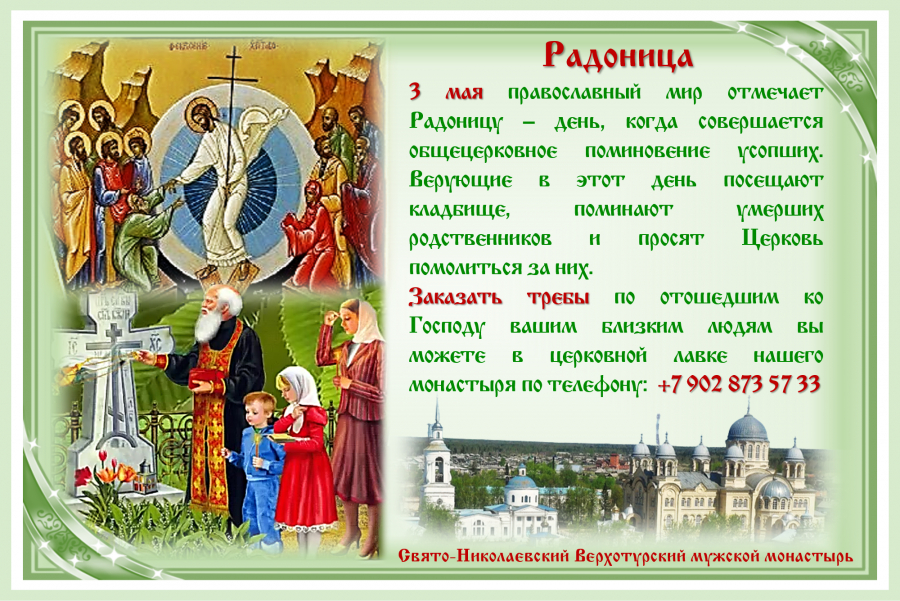 Радоница

3 мая православный мир отмечает Радоницу – день, когда совершается общецерковное поминовение усопших. Верующие в этот день посещают кладбище, поминают умерших родственников и просят Церковь помолиться за них.

Заказать требы по отошедшим ко Господу вашим близким людям вы можете в церковной лавке нашего монастыря по телефону: +7 902 873 57 33

Свято-Николаевский Верхотурский мужской монастырь